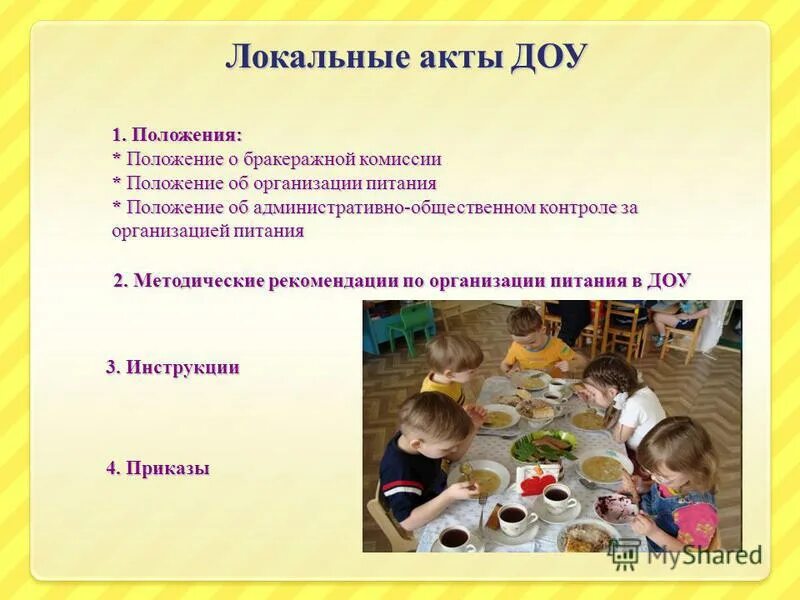 Локальные акты ДОУ

1. Положения:
* Положение о бракеражной комиссии
* Положение об организации питания
* Положение об административно-общественном контроле за организацией питания

2. Методические рекомендации по организации питания в ДОУ

3. Инструкции

4. Приказы

MyShared